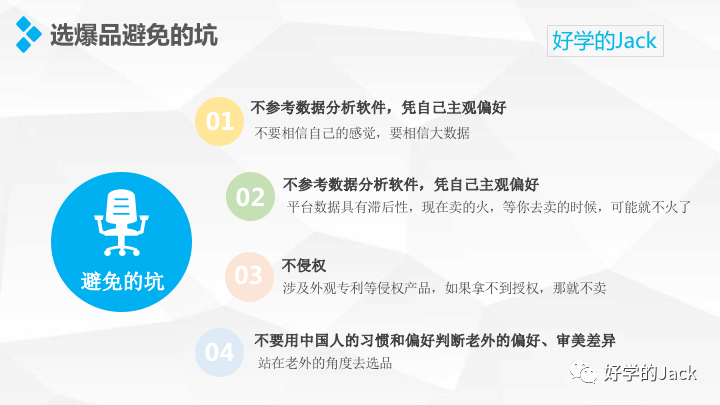 选爆品避免的坑

好学的Jack

避免的坑

01 不参考数据分析软件，凭自己主观偏好
不要相信自己的感觉，要相信大数据

02 不参考数据分析软件，凭自己主观偏好
平台数据具有滞后性，现在卖的火，等你去卖的时候，可能就不火了

03 不侵权
涉及外观专利等侵权产品，如果拿不到授权，那就不卖

04 不要用中国人的习惯和偏好判断老外的偏好、审美差异
站在老外的角度去选品

好学的Jack